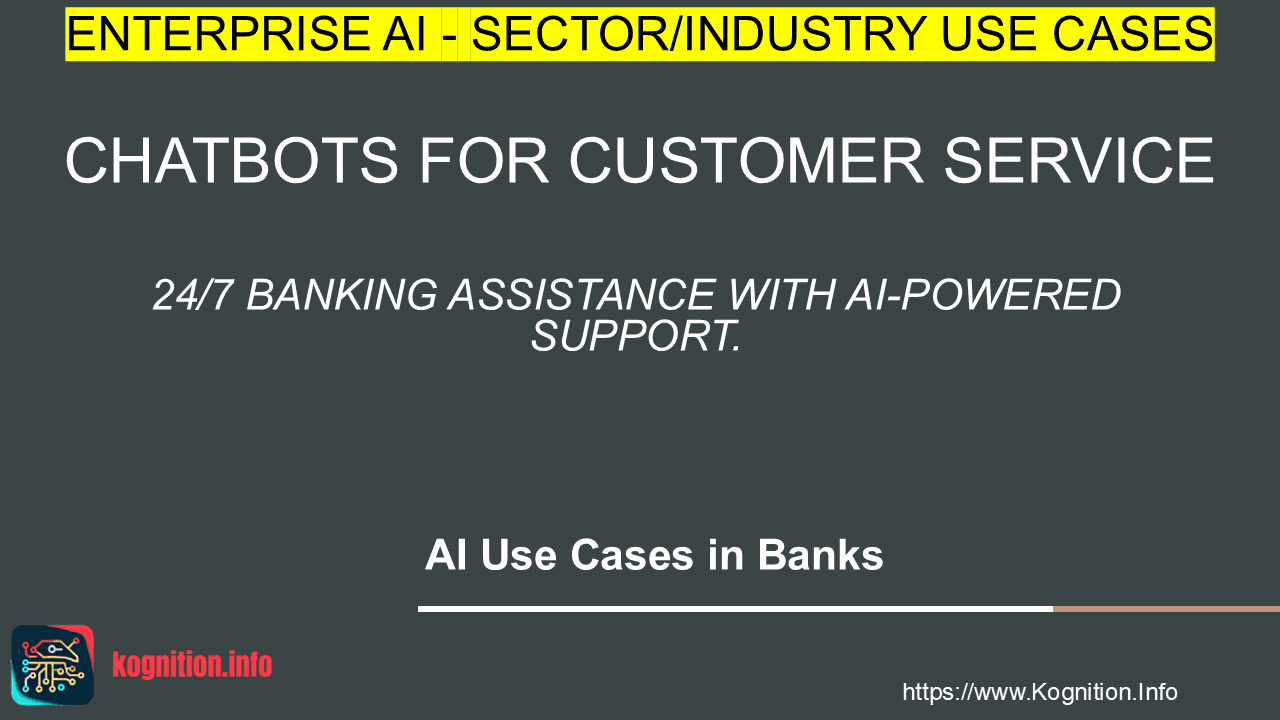 ENTERPRISE AI - SECTOR/INDUSTRY USE CASES

CHATBOTS FOR CUSTOMER SERVICE

24/7 BANKING ASSISTANCE WITH AI-POWERED SUPPORT.

AI Use Cases in Banks

kognition.info

https://www.Kognition.Info